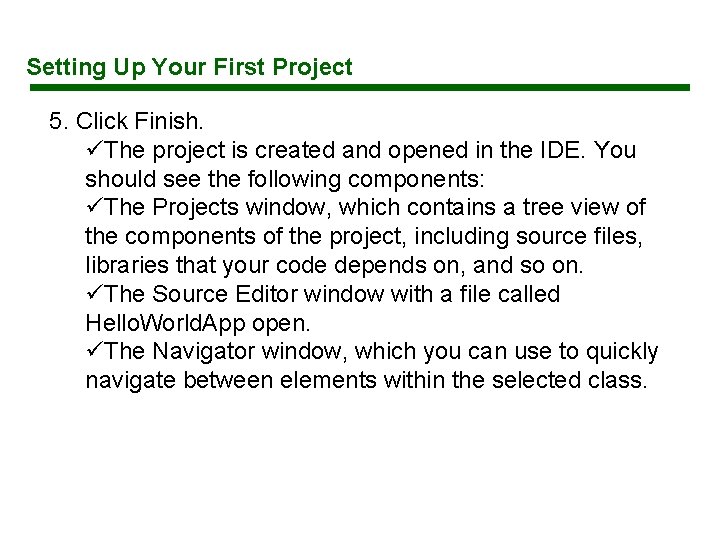 Setting Up Your First Project

5. Click Finish.

✓The project is created and opened in the IDE. You should see the following components:

✓The Projects window, which contains a tree view of the components of the project, including source files, libraries that your code depends on, and so on.

✓The Source Editor window with a file called HelloWorldApp open.

✓The Navigator window, which you can use to quickly navigate between elements within the selected class.